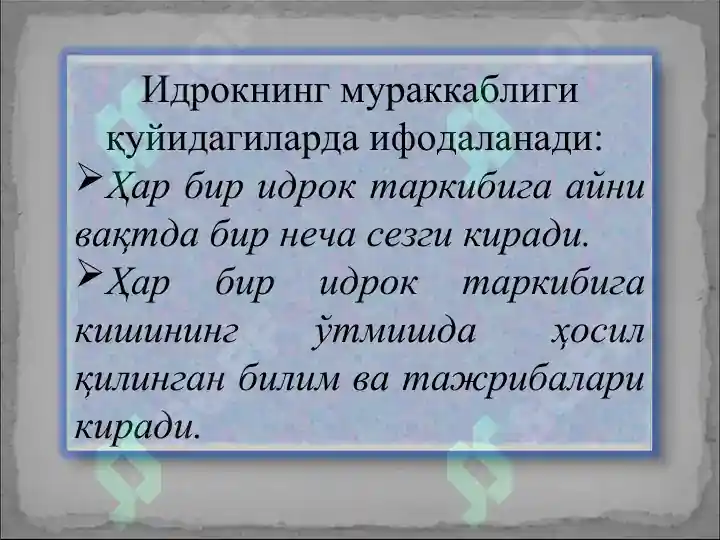 Идрокнинг мураккаблиги қуйидагиларда ифодаланади:

➢Ҳар бир идрок таркибига айни вақтда бир неча сезги киради.

➢Ҳар бир идрок таркибига кишининг ўтмишда ҳосил қилинган билим ва тажрибалари киради.